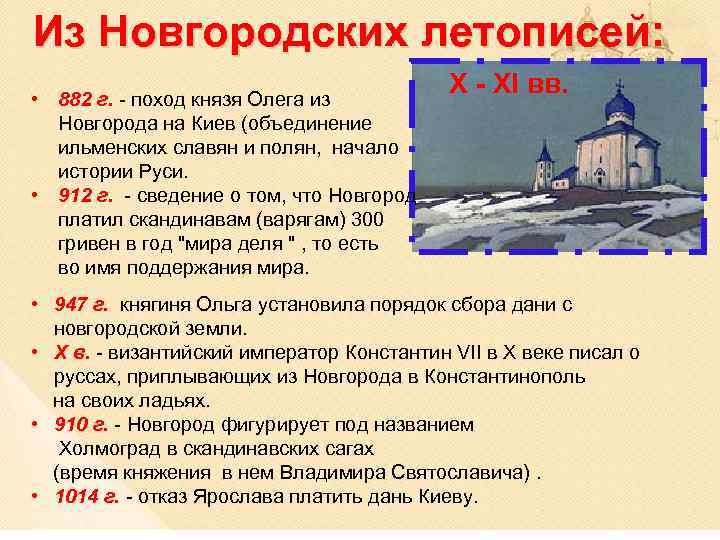 Из Новгородских летописей:

X - XI вв.

• 882 г. - поход князя Олега из Новгорода на Киев (объединение ильменских славян и полян, начало истории Руси.
• 912 г. - сведение о том, что Новгород платил скандинавам (варягам) 300 гривен в год "мира деля " , то есть во имя поддержания мира.
• 947 г. княгиня Ольга установила порядок сбора дани с новгородской земли.
• X в. - византийский император Константин VII в X веке писал о руссах, приплывающих из Новгорода в Константинополь на своих ладьях.
• 910 г. - Новгород фигурирует под названием Холмоград в скандинавских сагах (время княжения в нем Владимира Святославича) .
• 1014 г. - отказ Ярослава платить дань Киеву.